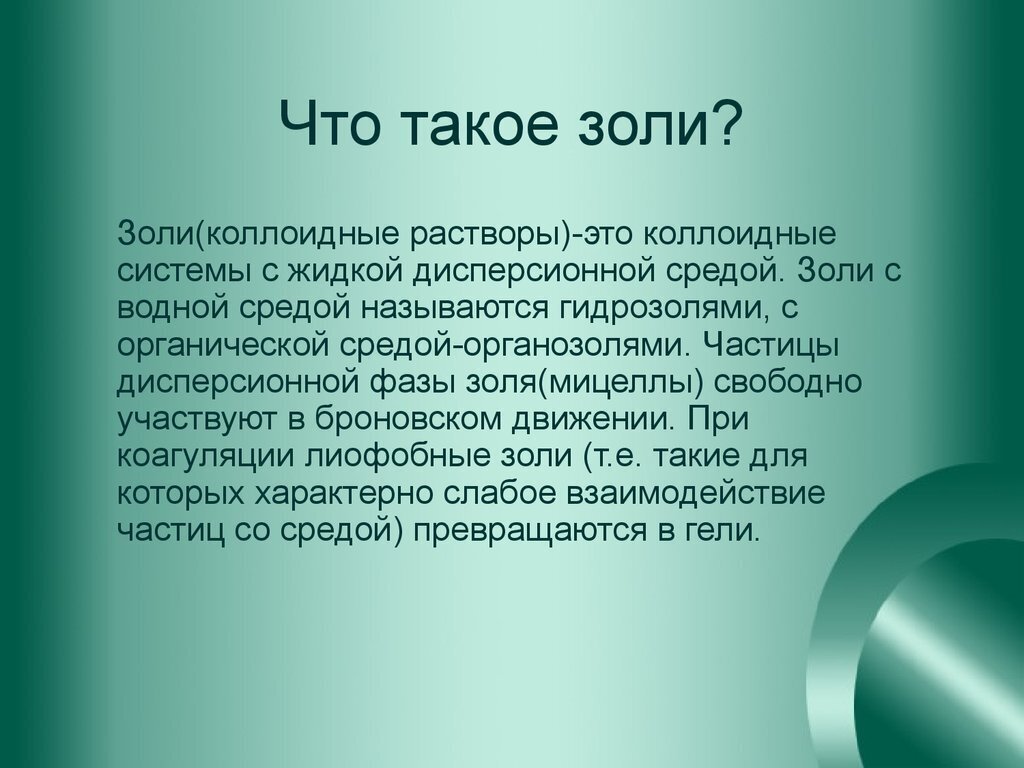 Что такое золи?

Золи(коллоидные растворы)-это коллоидные системы с жидкой дисперсионной средой. Золи с водной средой называются гидрозолями, с органической средой-органозолями. Частицы дисперсионной фазы золя(мицеллы) свободно участвуют в броновском движении. При коагуляции лиофобные золи (т.е. такие для которых характерно слабое взаимодействие частиц со средой) превращаются в гели.